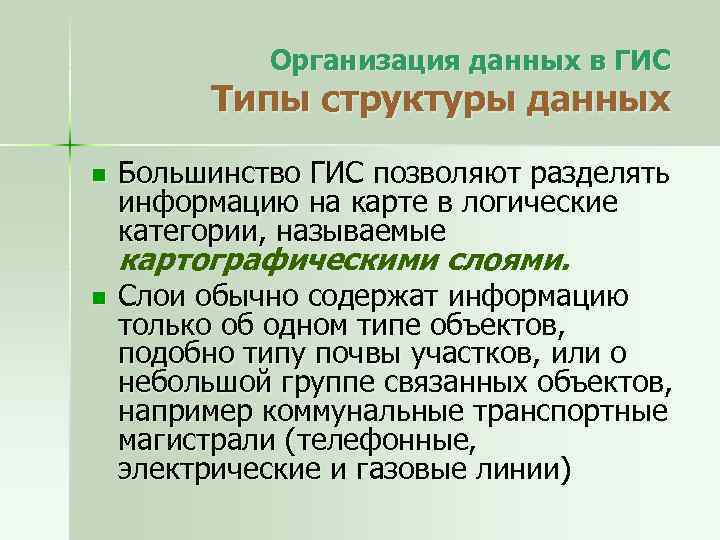 Организация данных в ГИС
Типы структуры данных

Большинство ГИС позволяют разделять информацию на карте в логические категории, называемые картографическими слоями.

Слои обычно содержат информацию только об одном типе объектов, подобно типу почвы участков, или о небольшой группе связанных объектов, например коммунальные транспортные магистрали (телефонные, электрические и газовые линии)